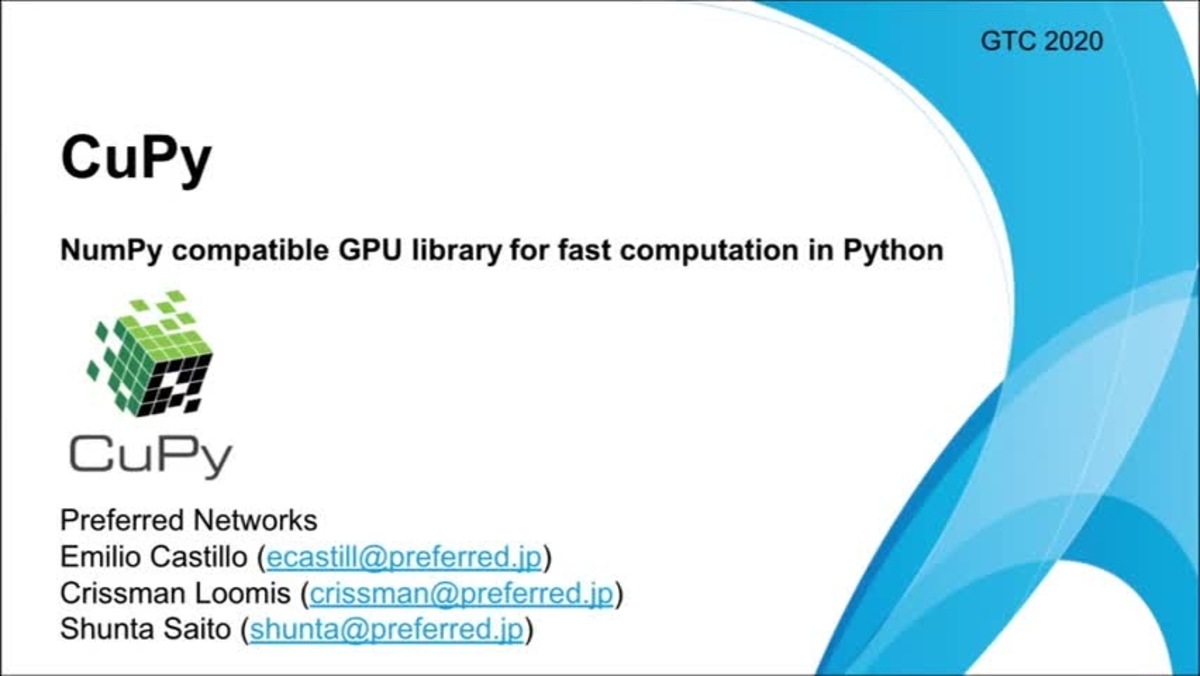 GTC 2020

CuPy

NumPy compatible GPU library for fast computation in Python

CuPy

Preferred Networks
Emilio Castillo (ecastill@preferred.jp)
Crissman Loomis (crissman@preferred.jp)
Shunta Saito (shunta@preferred.jp)